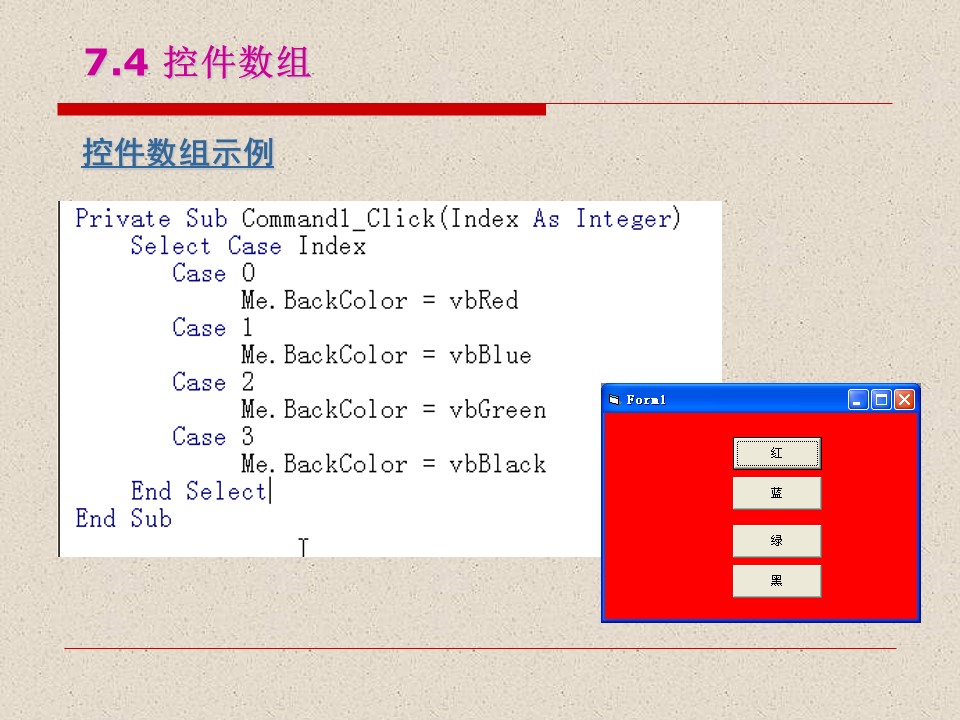 7.4 控件数组

控件数组示例

Private Sub Command1_Click(Index As Integer)
    Select Case Index
        Case 0
            Me.BackColor = vbRed
        Case 1
            Me.BackColor = vbBlue
        Case 2
            Me.BackColor = vbGreen
        Case 3
            Me.BackColor = vbBlack
    End Select
End Sub

Form1

红

蓝

绿

黑